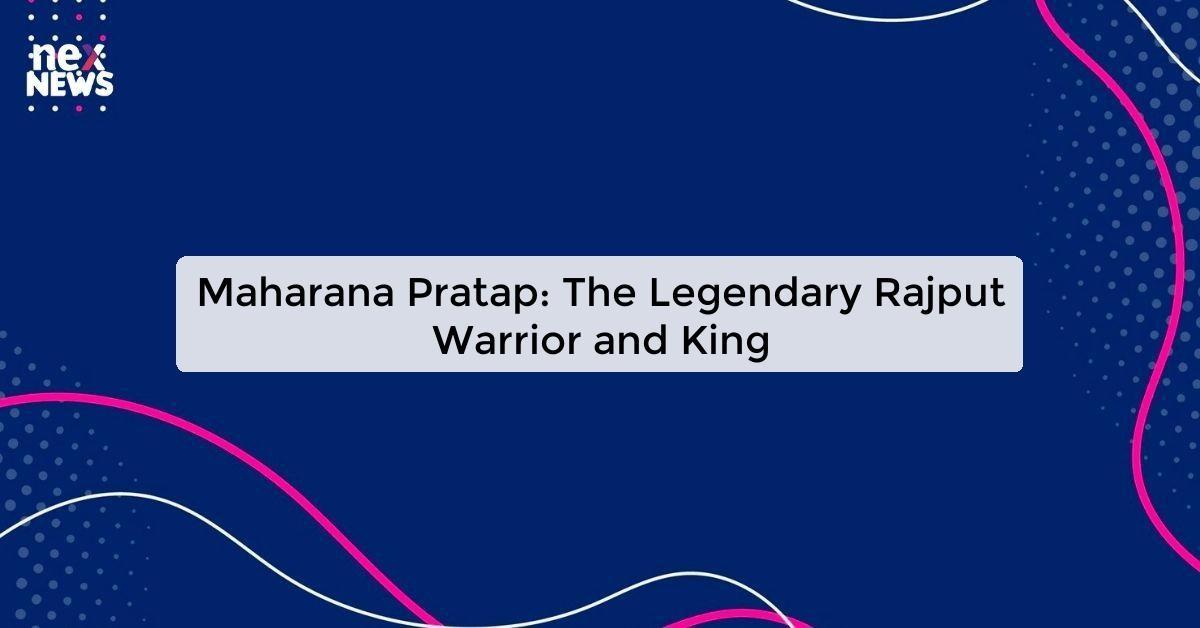 nex
NEWS

Maharana Pratap: The Legendary Rajput Warrior and King